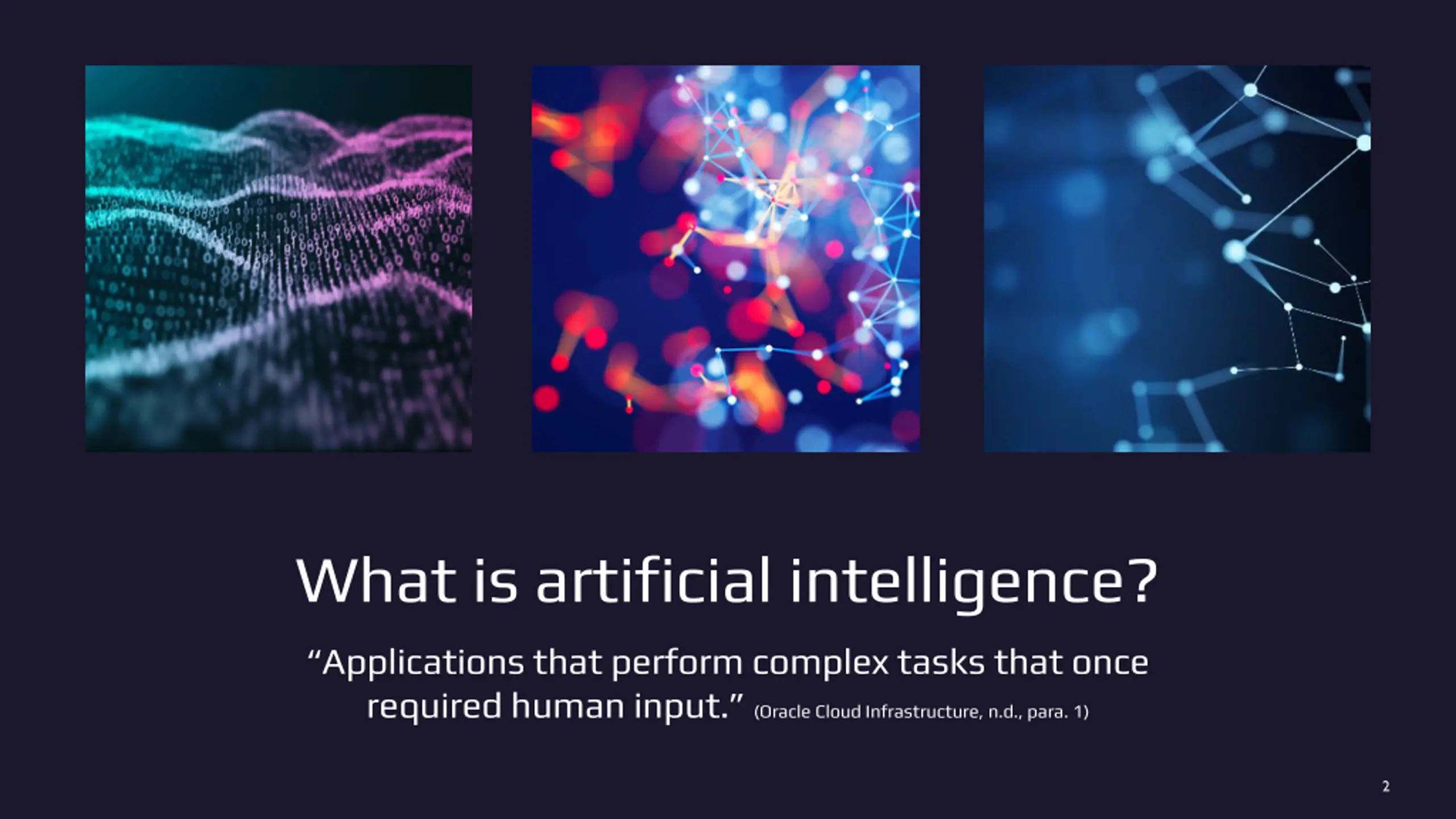 What is artificial intelligence?

“Applications that perform complex tasks that once required human input.” (Oracle Cloud Infrastructure, n.d., para. 1)

2